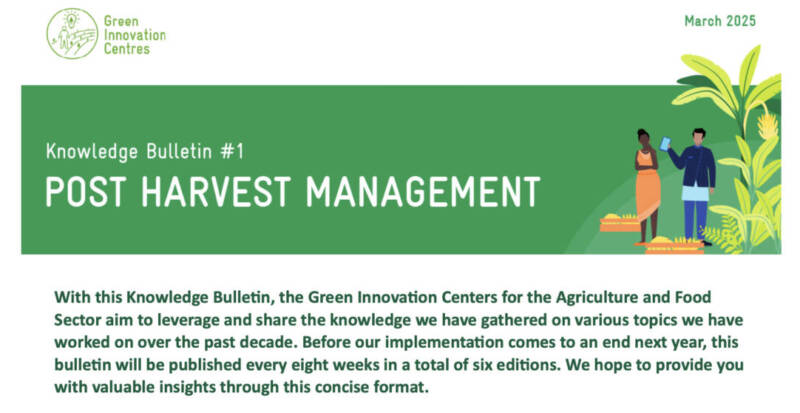 Green Innovation Centres

March 2025

Knowledge Bulletin #1

POST HARVEST MANAGEMENT

With this Knowledge Bulletin, the Green Innovation Centers for the Agriculture and Food Sector aim to leverage and share the knowledge we have gathered on various topics we have worked on over the past decade. Before our implementation comes to an end next year, this bulletin will be published every eight weeks in a total of six editions. We hope to provide you with valuable insights through this concise format.